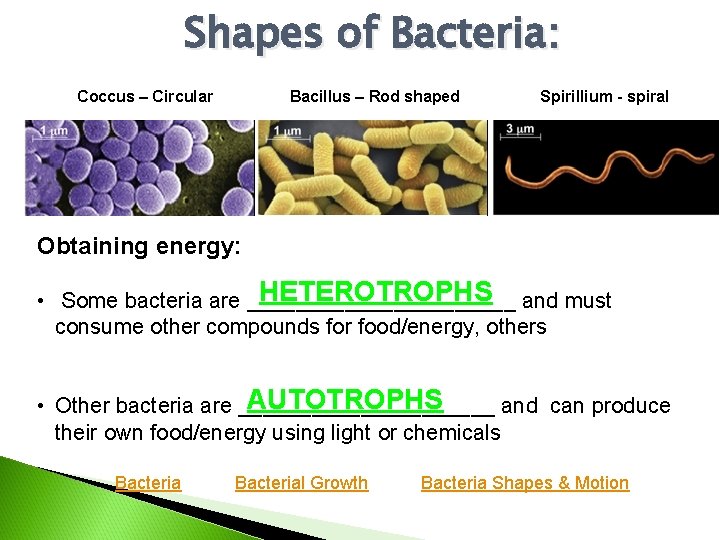 Shapes of Bacteria:

Coccus – Circular

1 μm

Bacillus – Rod shaped

1 μm

Spirillium - spiral

3 μm

Obtaining energy:

• Some bacteria are HETEROTROPHS and must consume other compounds for food/energy, others

• Other bacteria are AUTOTROPHS and can produce their own food/energy using light or chemicals

Bacteria Bacterial Growth Bacteria Shapes & Motion